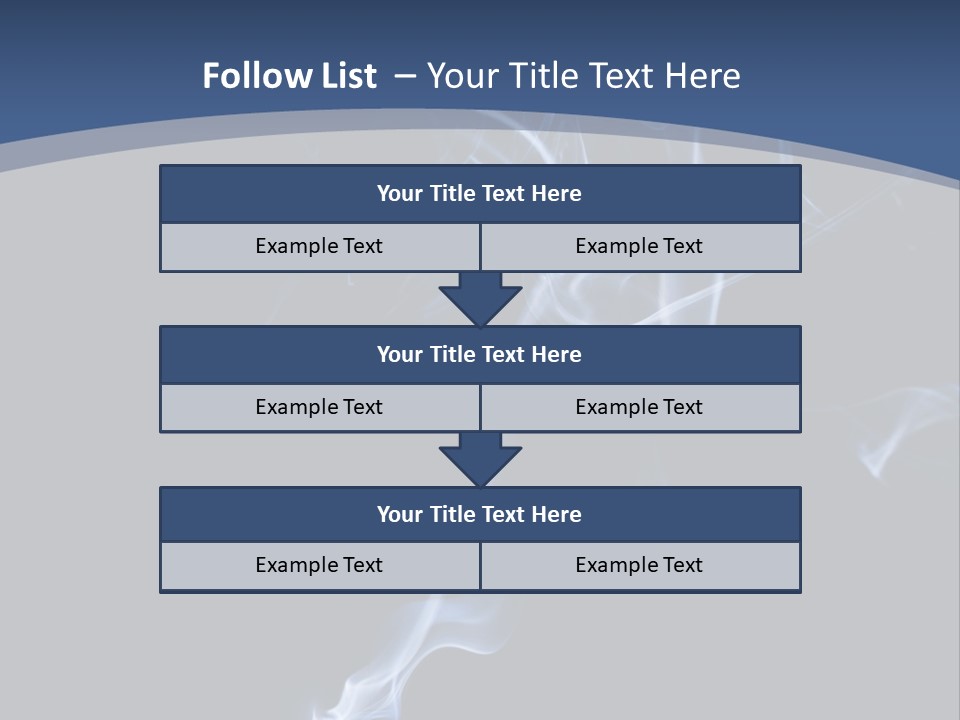 Follow List – Your Title Text Here

Your Title Text Here

Example Text

Example Text

Your Title Text Here

Example Text

Example Text

Your Title Text Here

Example Text

Example Text